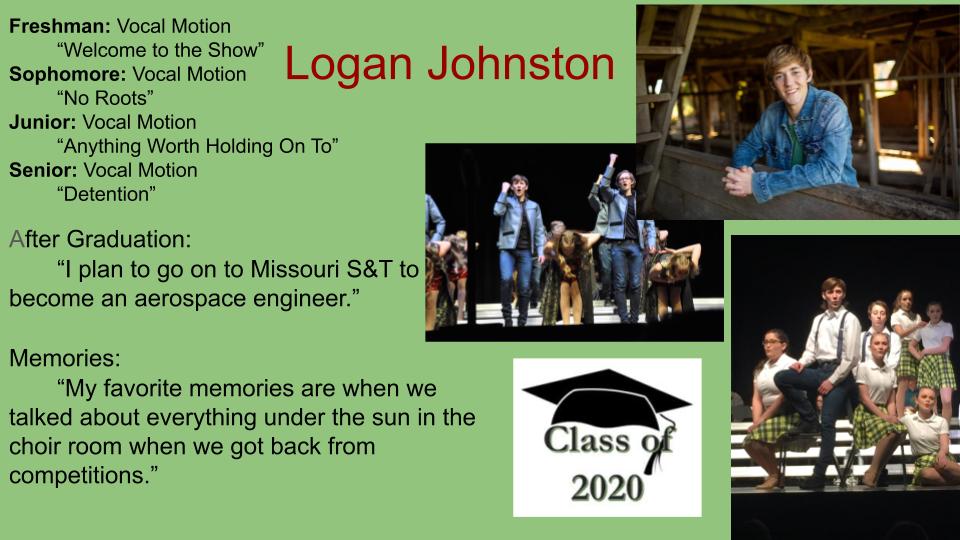 Freshman: Vocal Motion
“Welcome to the Show”
Sophomore: Vocal Motion
“No Roots”
Junior: Vocal Motion
“Anything Worth Holding On To”
Senior: Vocal Motion
“Detention”

Logan Johnston

After Graduation:
“I plan to go on to Missouri S&T to become an aerospace engineer.”

Memories:
“My favorite memories are when we talked about everything under the sun in the choir room when we got back from competitions.”

Class of 2020